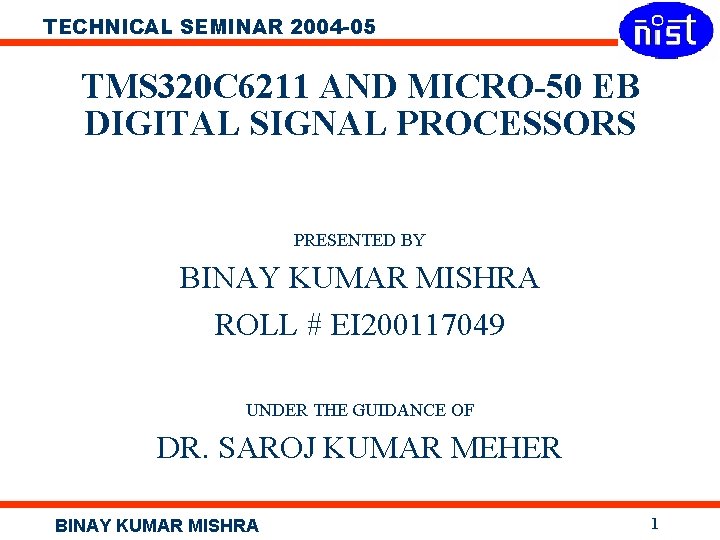 TECHNICAL SEMINAR 2004-05

nist

TMS320C6211 AND MICRO-50 EB DIGITAL SIGNAL PROCESSORS

PRESENTED BY

BINAY KUMAR MISHRA

ROLL # EI200117049

UNDER THE GUIDANCE OF

DR. SAROJ KUMAR MEHER

BINAY KUMAR MISHRA

1